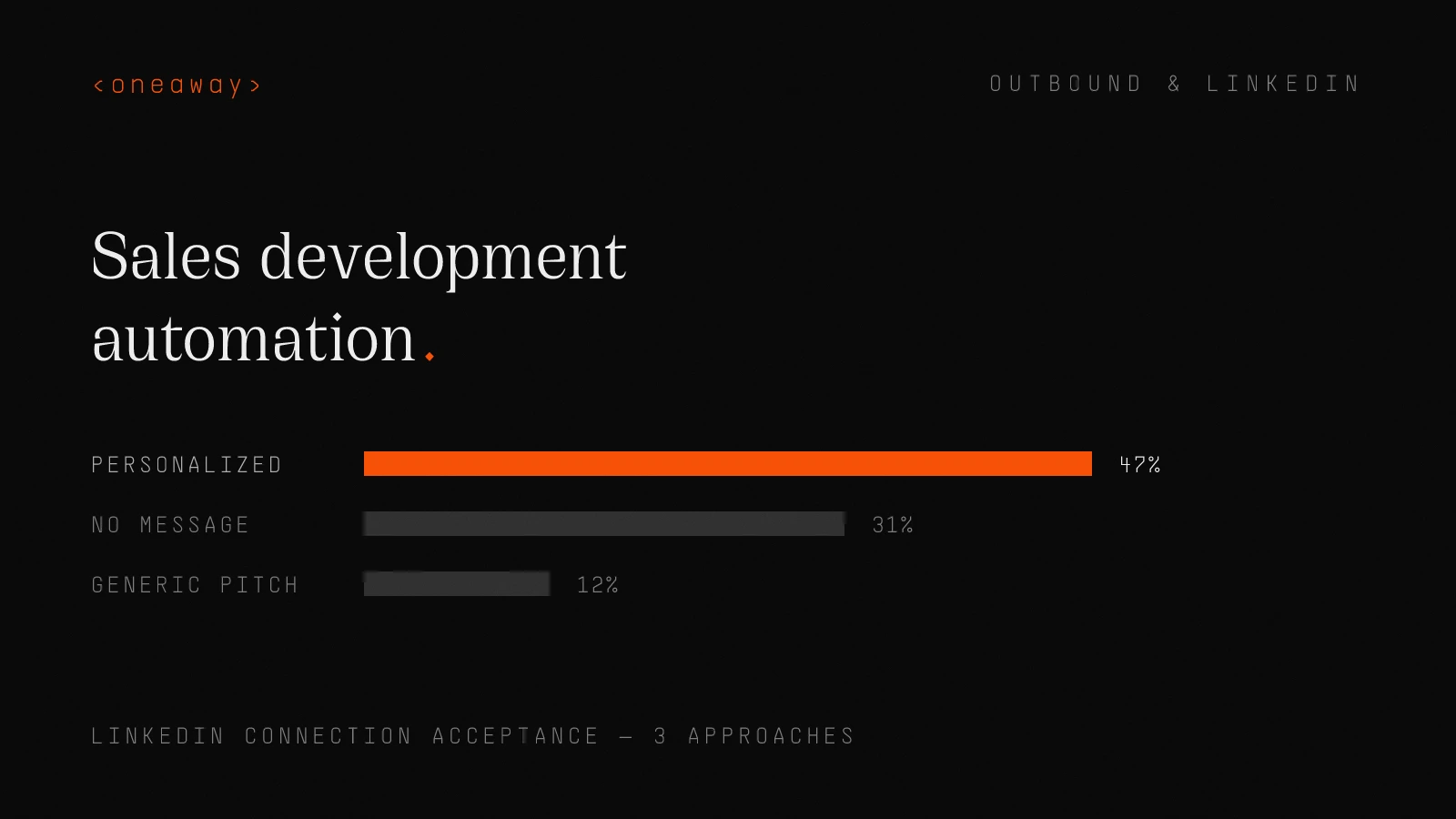 <oneaway>

OUTBOUND & LINKEDIN

Sales development automation.

PERSONALIZED 47%

NO MESSAGE 31%

GENERIC PITCH 12%

LINKEDIN CONNECTION ACCEPTANCE — 3 APPROACHES